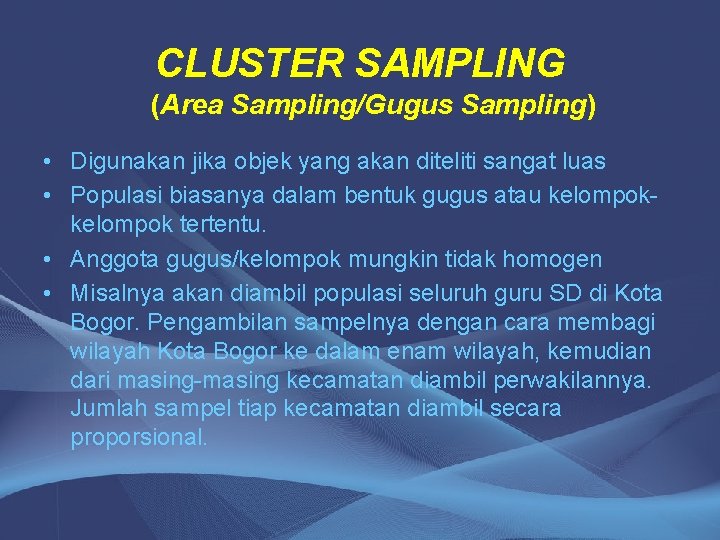 CLUSTER SAMPLING
(Area Sampling/Gugus Sampling)

• Digunakan jika objek yang akan diteliti sangat luas
• Populasi biasanya dalam bentuk gugus atau kelompok-kelompok tertentu.
• Anggota gugus/kelompok mungkin tidak homogen
• Misalnya akan diambil populasi seluruh guru SD di Kota Bogor. Pengambilan sampelnya dengan cara membagi wilayah Kota Bogor ke dalam enam wilayah, kemudian dari masing-masing kecamatan diambil perwakilannya. Jumlah sampel tiap kecamatan diambil secara proporsional.